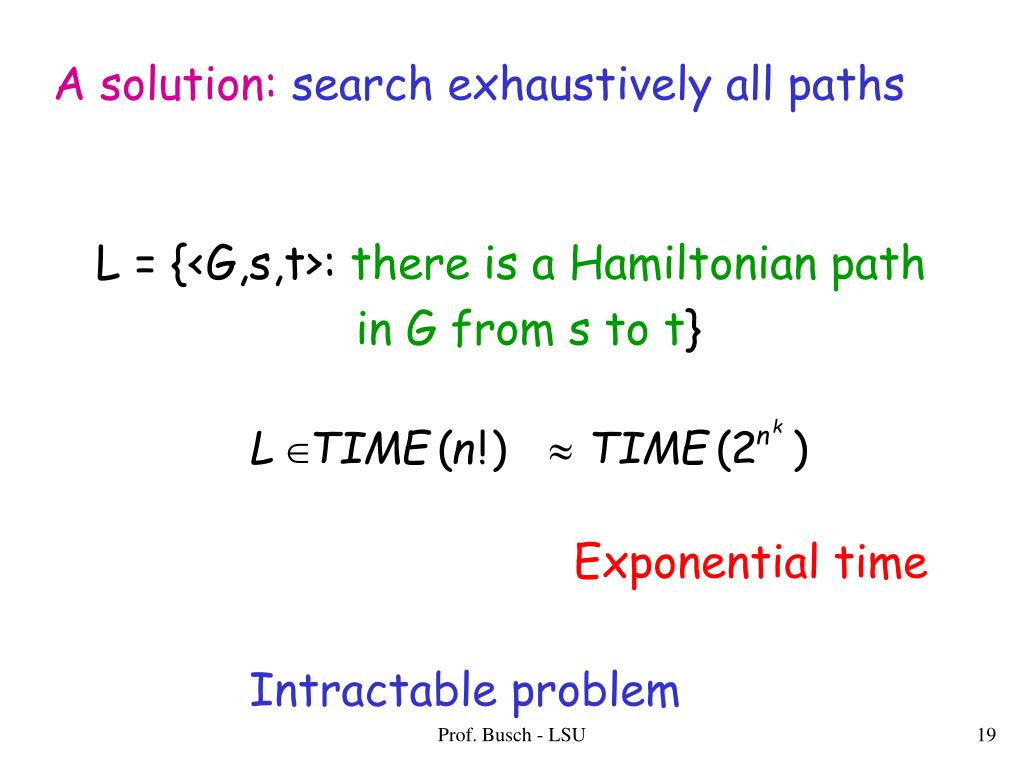 A solution: search exhaustively all paths

L = {<G,s,t>: there is a Hamiltonian path in G from s to t}

$L \in TIME(n!) \approx TIME(2^{n^k})$

Exponential time

Intractable problem

Prof. Busch - LSU

19